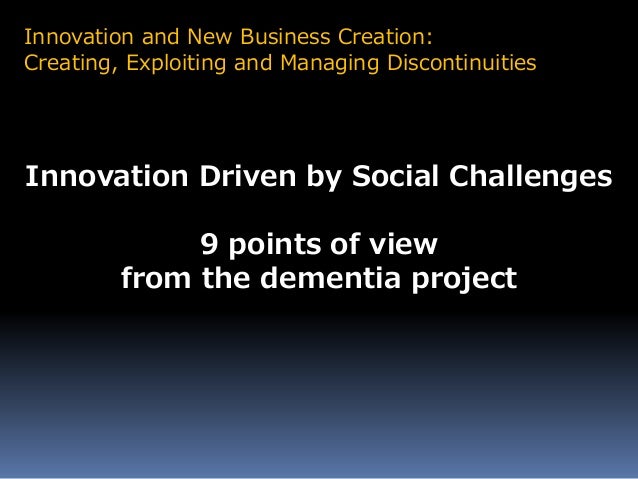 Innovation and New Business Creation:
Creating, Exploiting and Managing Discontinuities

Innovation Driven by Social Challenges

9 points of view
from the dementia project